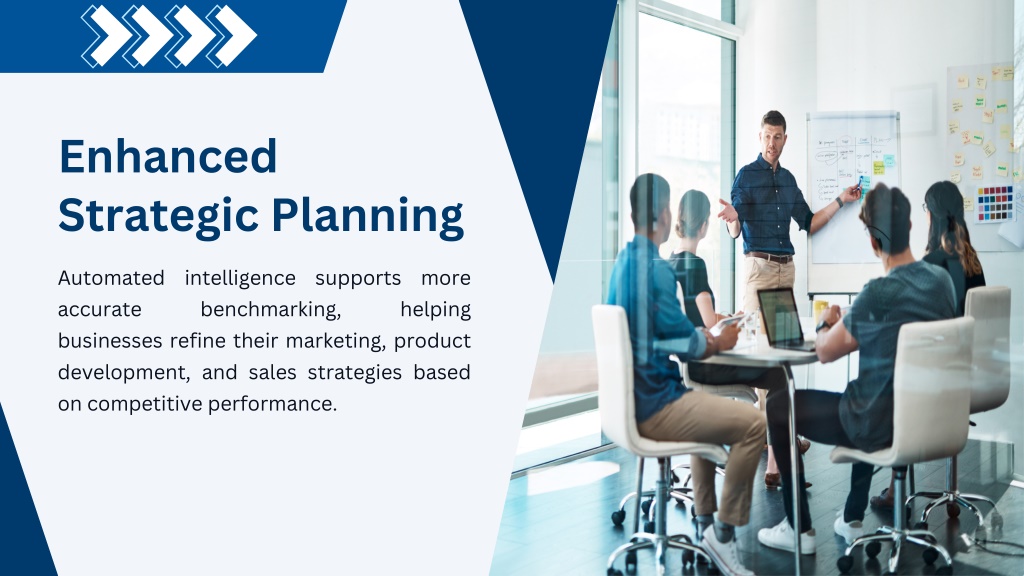 Enhanced Strategic Planning

Automated intelligence supports more accurate benchmarking, helping businesses refine their marketing, product development, and sales strategies based on competitive performance.